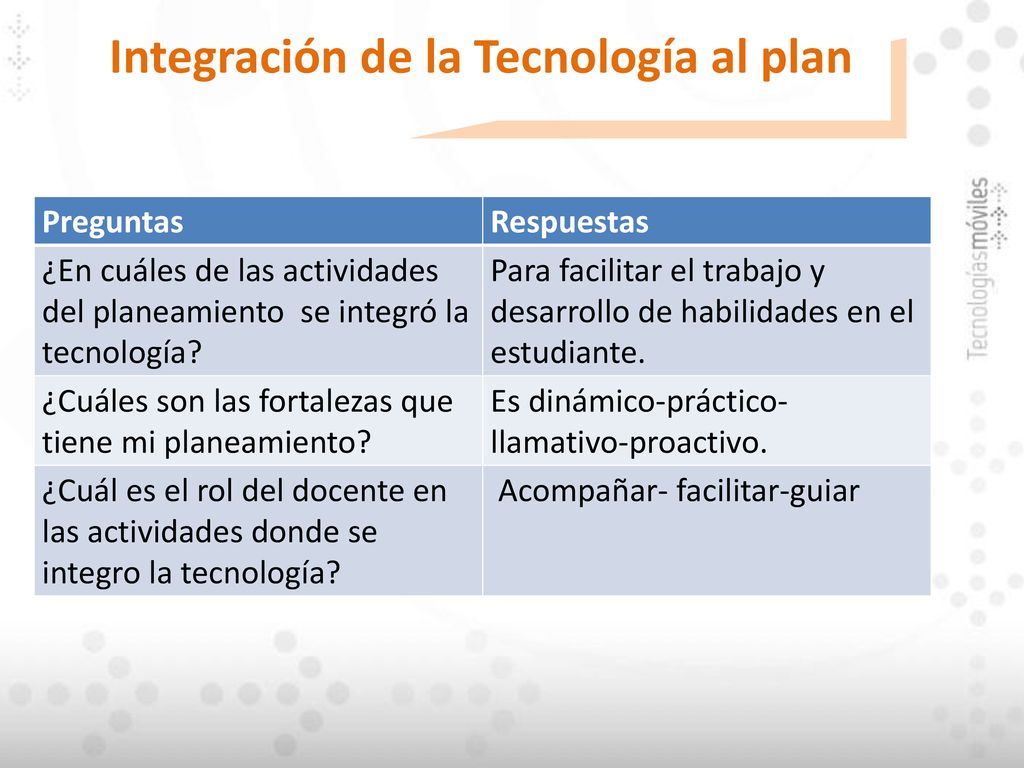 Integración de la Tecnología al plan

| Preguntas | Respuestas |
|---|---|
| ¿En cuáles de las actividades del planeamiento se integró la tecnología? | Para facilitar el trabajo y desarrollo de habilidades en el estudiante. |
| ¿Cuáles son las fortalezas que tiene mi planeamiento? | Es dinámico-práctico-llamativo-proactivo. |
| ¿Cuál es el rol del docente en las actividades donde se integro la tecnología? | Acompañar- facilitar-guiar |

Tecnologíasmóviles